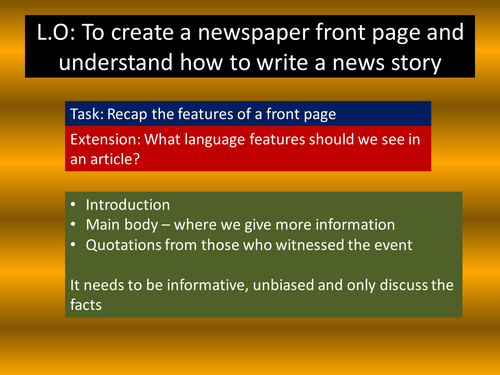 L.O: To create a newspaper front page and understand how to write a news story

Task: Recap the features of a front page

Extension: What language features should we see in an article?

• Introduction
• Main body – where we give more information
• Quotations from those who witnessed the event

It needs to be informative, unbiased and only discuss the facts